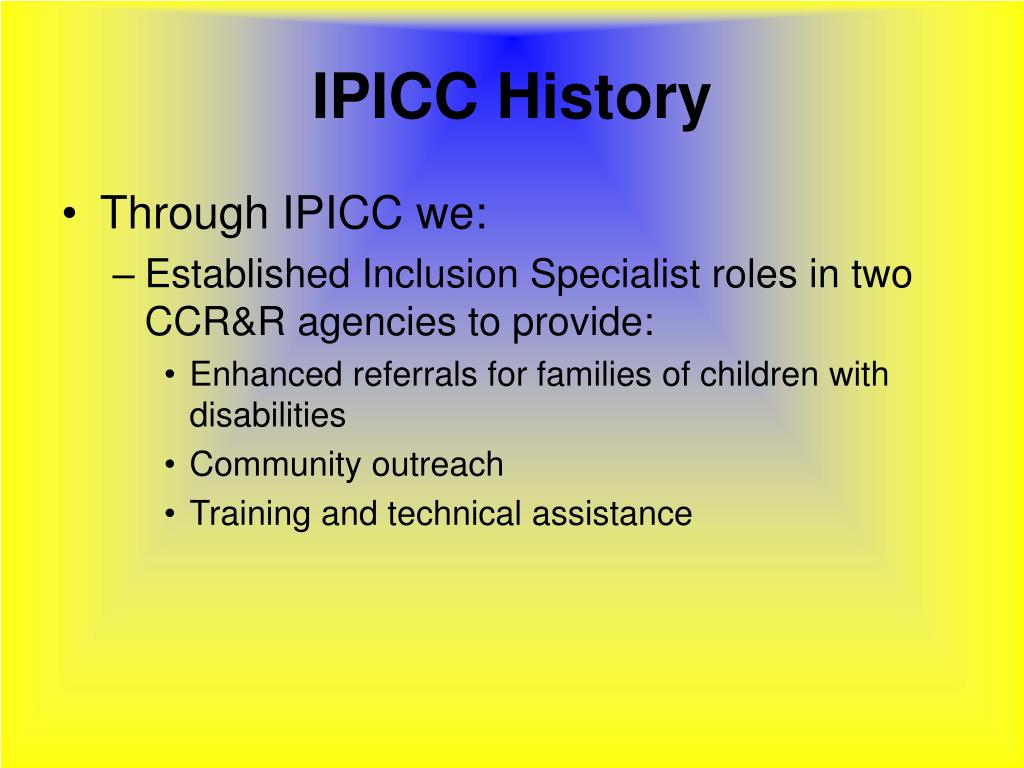 IPICC History

• Through IPICC we:
– Established Inclusion Specialist roles in two CCR&R agencies to provide:
• Enhanced referrals for families of children with disabilities
• Community outreach
• Training and technical assistance